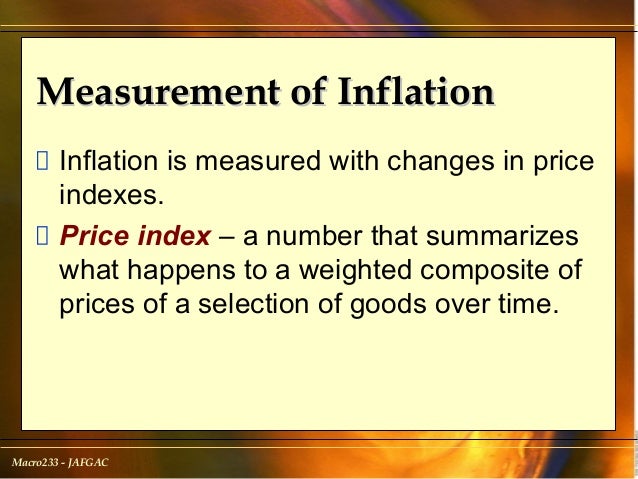 Measurement of Inflation

 Inflation is measured with changes in price indexes.

 Price index – a number that summarizes what happens to a weighted composite of prices of a selection of goods over time.

Macro233 - JAFGAC